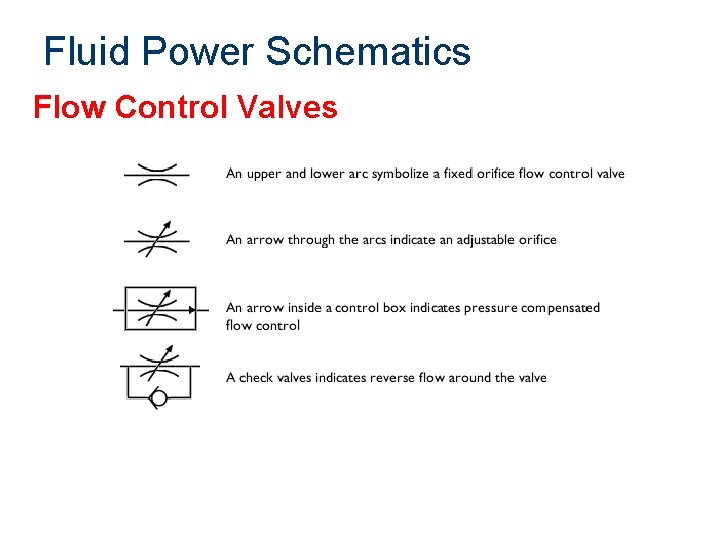 Fluid Power Schematics

Flow Control Valves

An upper and lower arc symbolize a fixed orifice flow control valve

An arrow through the arcs indicate an adjustable orifice

An arrow inside a control box indicates pressure compensated flow control

A check valves indicates reverse flow around the valve